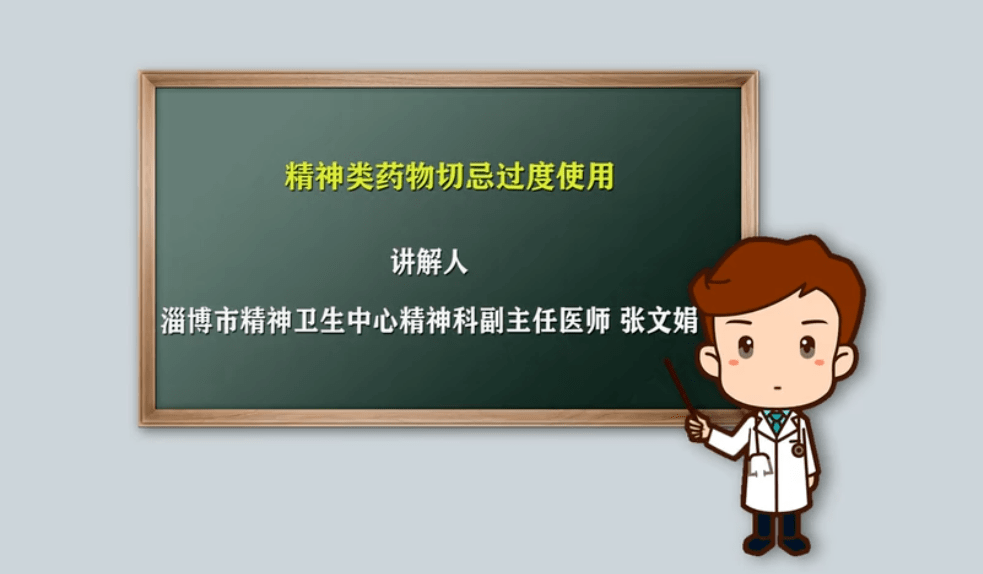 精神类药物切忌过度使用

讲解人

淄博市精神卫生中心精神科副主任医师 张文娟